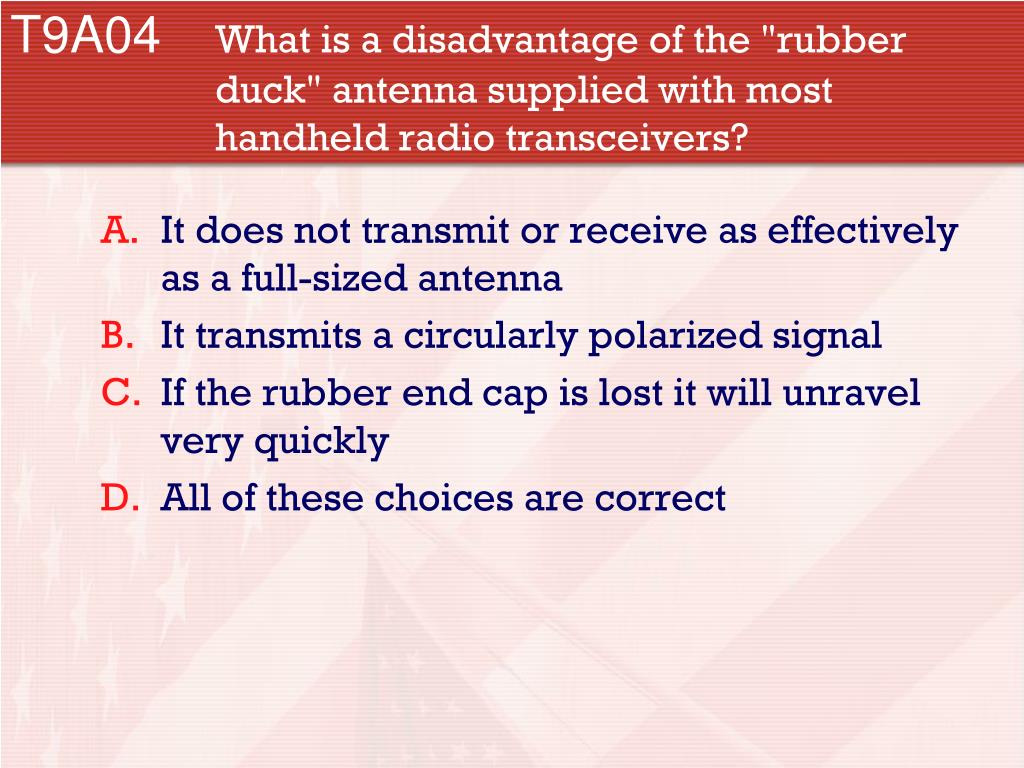 T9A04 What is a disadvantage of the "rubber duck" antenna supplied with most handheld radio transceivers?

A. It does not transmit or receive as effectively as a full-sized antenna
B. It transmits a circularly polarized signal
C. If the rubber end cap is lost it will unravel very quickly
D. All of these choices are correct